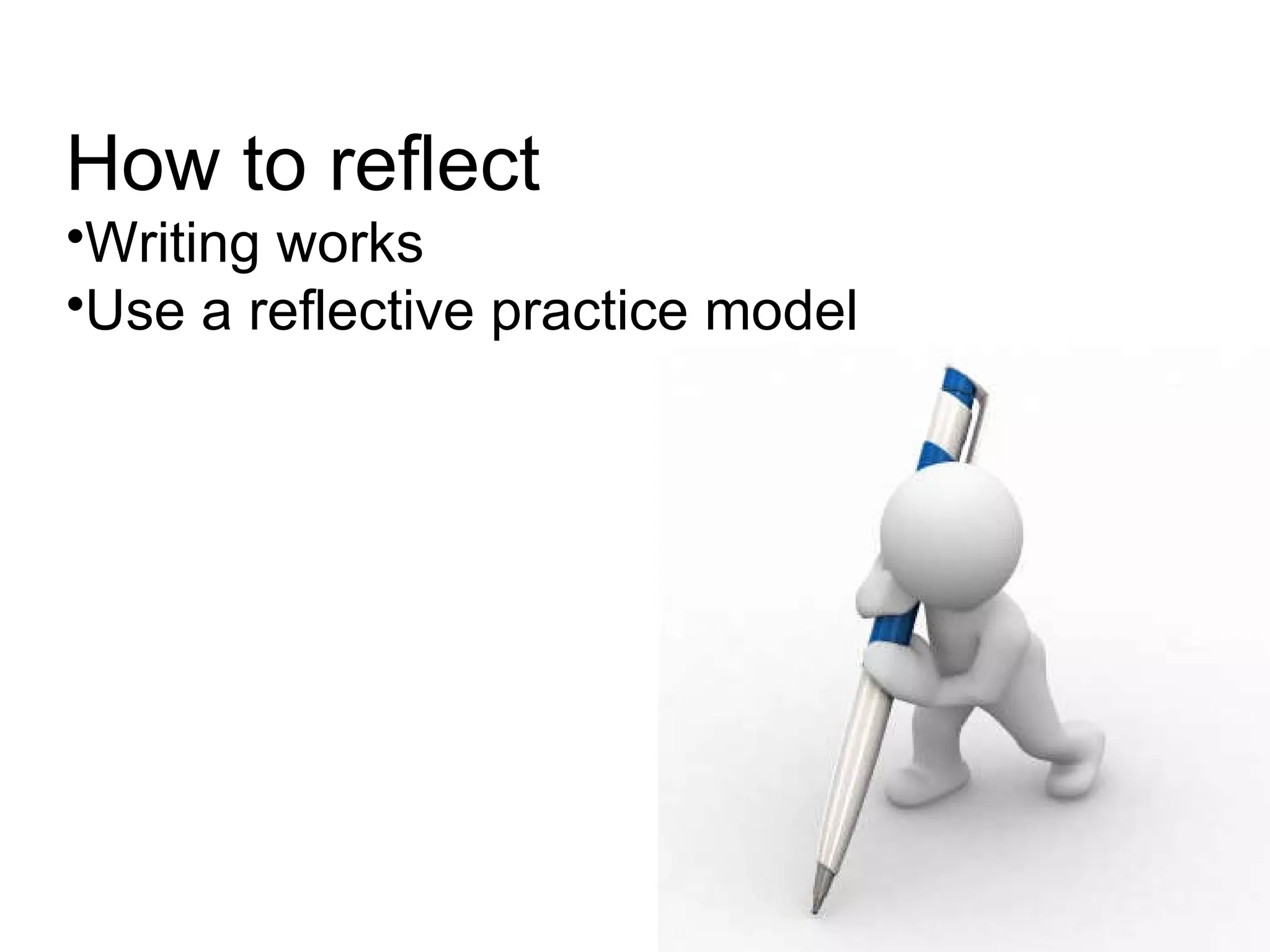 How to reflect
•Writing works
•Use a reflective practice model